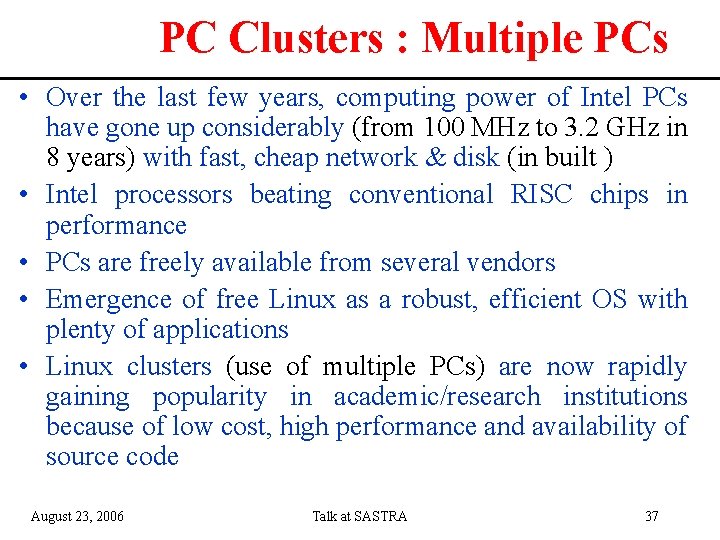 PC Clusters : Multiple PCs

• Over the last few years, computing power of Intel PCs have gone up considerably (from 100 MHz to 3.2 GHz in 8 years) with fast, cheap network & disk (in built )

• Intel processors beating conventional RISC chips in performance

• PCs are freely available from several vendors

• Emergence of free Linux as a robust, efficient OS with plenty of applications

• Linux clusters (use of multiple PCs) are now rapidly gaining popularity in academic/research institutions because of low cost, high performance and availability of source code

August 23, 2006

Talk at SASTRA

37